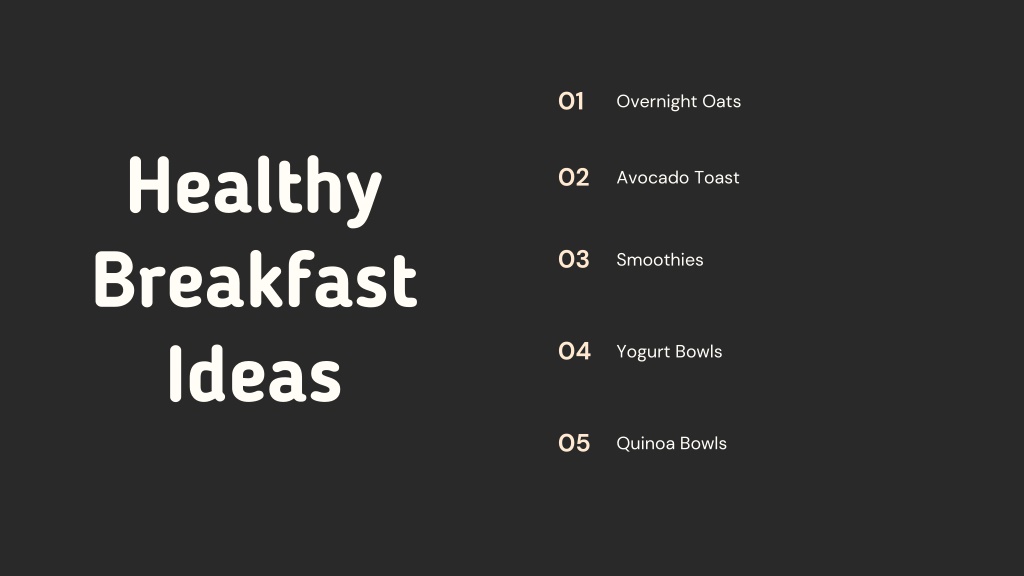 Healthy Breakfast Ideas

01 Overnight Oats

02 Avocado Toast

03 Smoothies

04 Yogurt Bowls

05 Quinoa Bowls